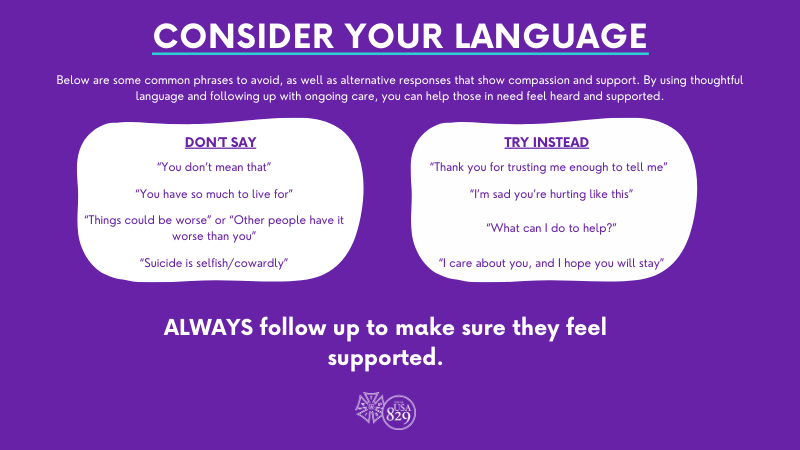 CONSIDER YOUR LANGUAGE

Below are some common phrases to avoid, as well as alternative responses that show compassion and support. By using thoughtful language and following up with ongoing care, you can help those in need feel heard and supported.

DON'T SAY

"You don't mean that"

"You have so much to live for"

"Things could be worse" or "Other people have it worse than you"

"Suicide is selfish/cowardly"

TRY INSTEAD

"Thank you for trusting me enough to tell me"

"I'm sad you're hurting like this"

"What can I do to help?"

"I care about you, and I hope you will stay"

ALWAYS follow up to make sure they feel supported.

USA 829